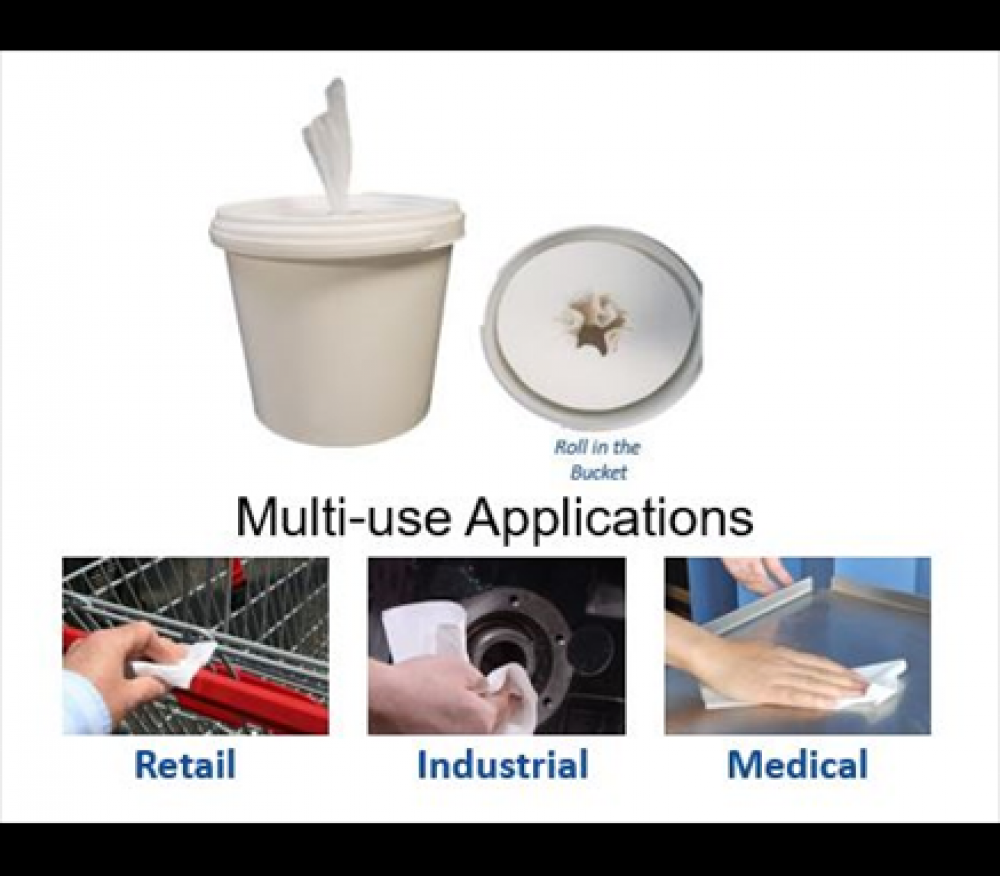 Roll in the Bucket

Multi-use Applications

Retail

Industrial

Medical